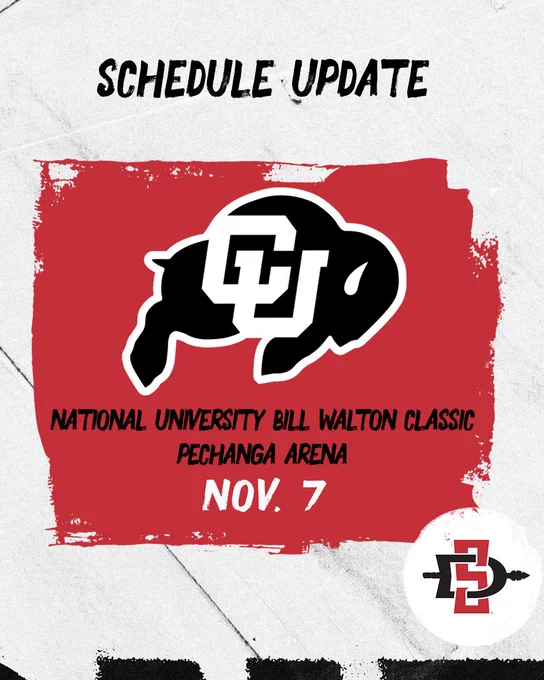 SCHEDULE UPDATE

CU

NATIONAL UNIVERSITY BILL WALTON CLASSIC
PECHANGA ARENA
NOV. 7

SD